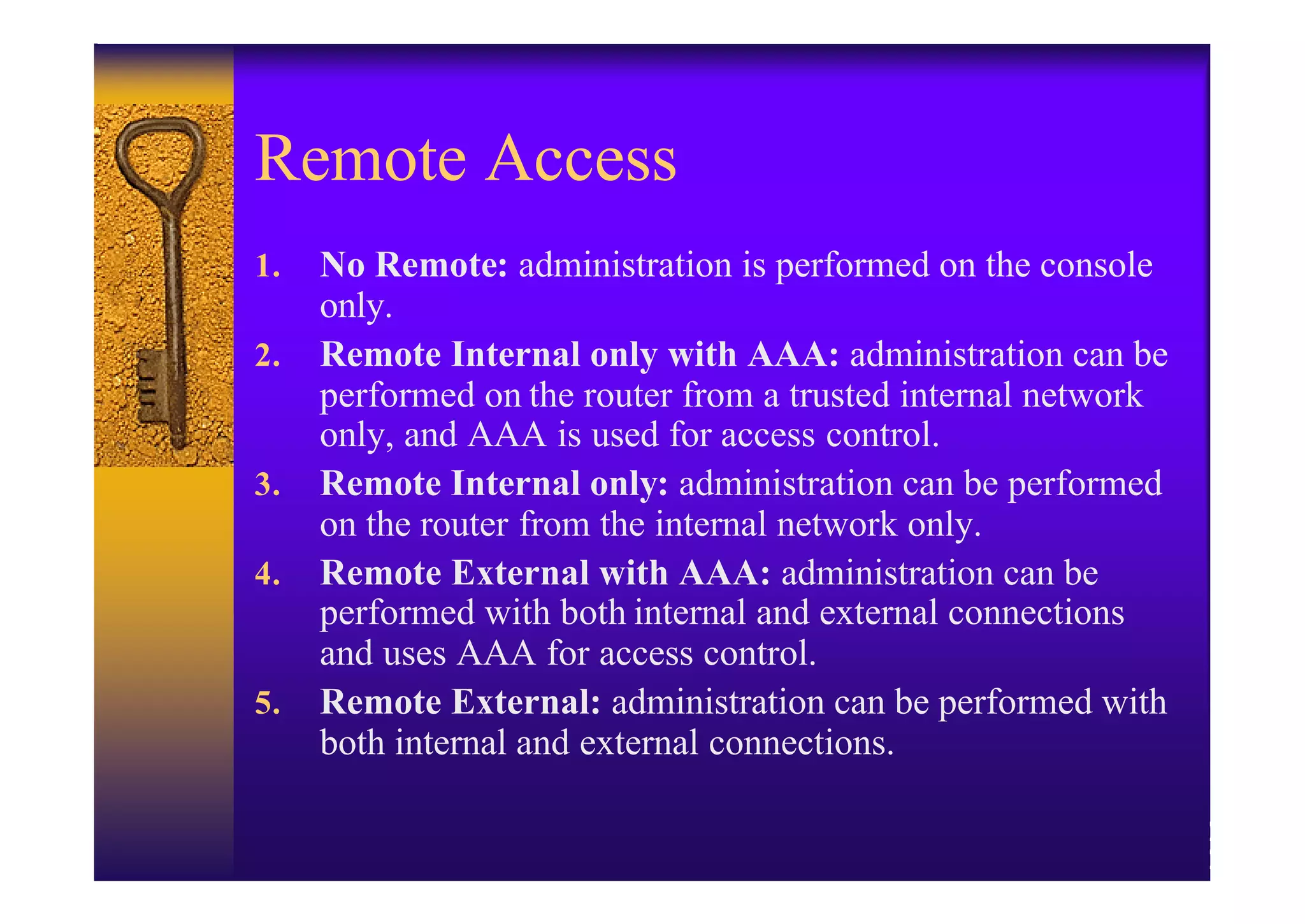 Remote Access

1. No Remote: administration is performed on the console only.
2. Remote Internal only with AAA: administration can be performed on the router from a trusted internal network only, and AAA is used for access control.
3. Remote Internal only: administration can be performed on the router from the internal network only.
4. Remote External with AAA: administration can be performed with both internal and external connections and uses AAA for access control.
5. Remote External: administration can be performed with both internal and external connections.